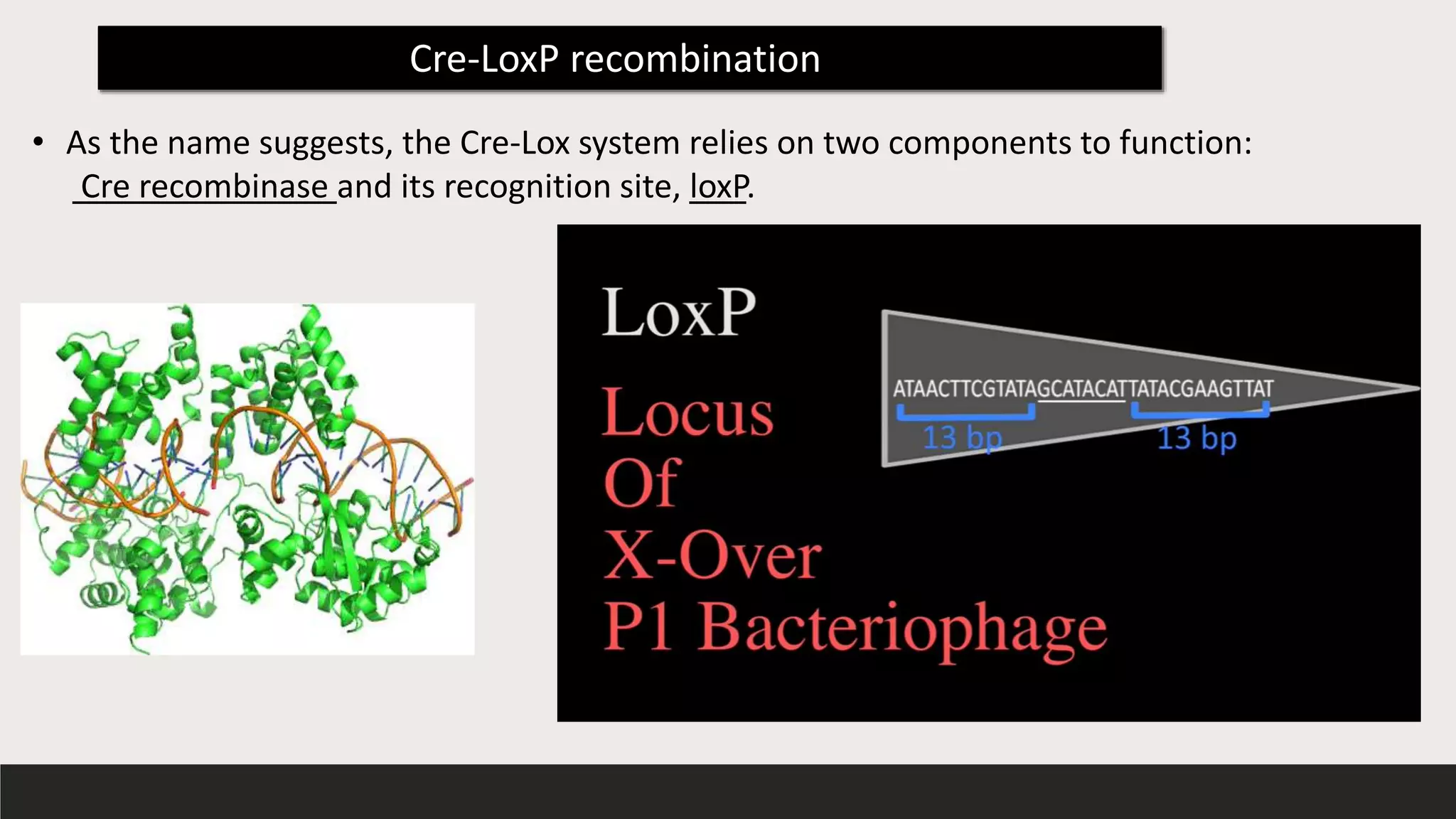 Cre-LoxP recombination

• As the name suggests, the Cre-Lox system relies on two components to function: Cre recombinase and its recognition site, loxP.

LoxP

Locus
Of
X-Over
P1 Bacteriophage

ATAACTTCGTATAGCATACATTATACGAAGTTAT

13 bp

13 bp